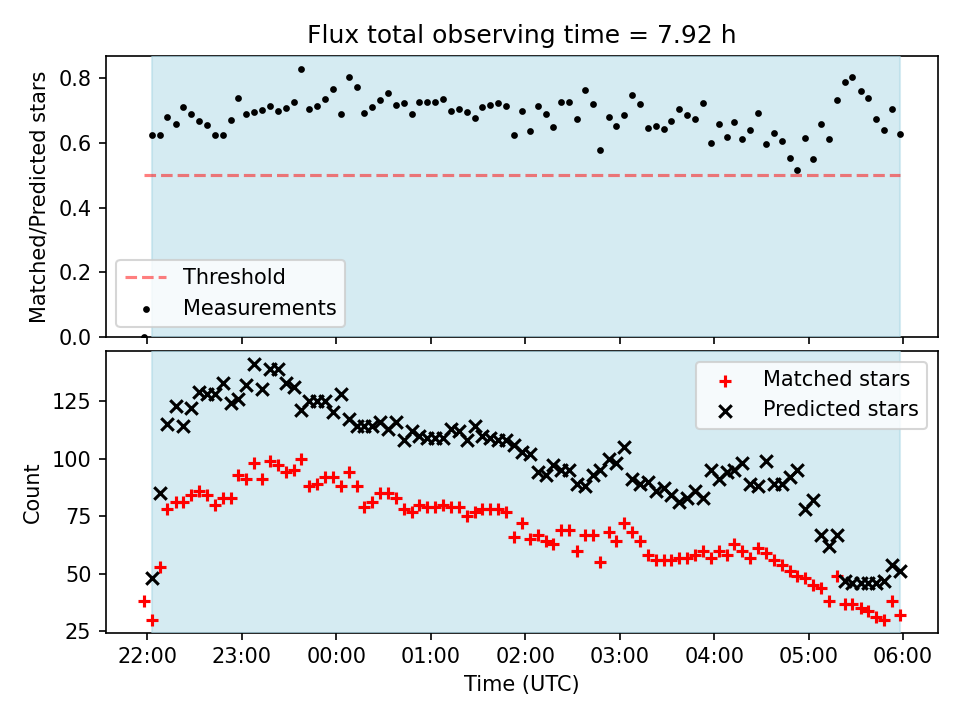 Flux total observing time = 7.92 h

Matched/Predicted stars

0.8
0.6
0.4
0.2
0.0

Threshold
Measurements

Count

125
100
75
50
25

Matched stars
Predicted stars

22:00
23:00
00:00
01:00
02:00
03:00
04:00
05:00
06:00

Time (UTC)